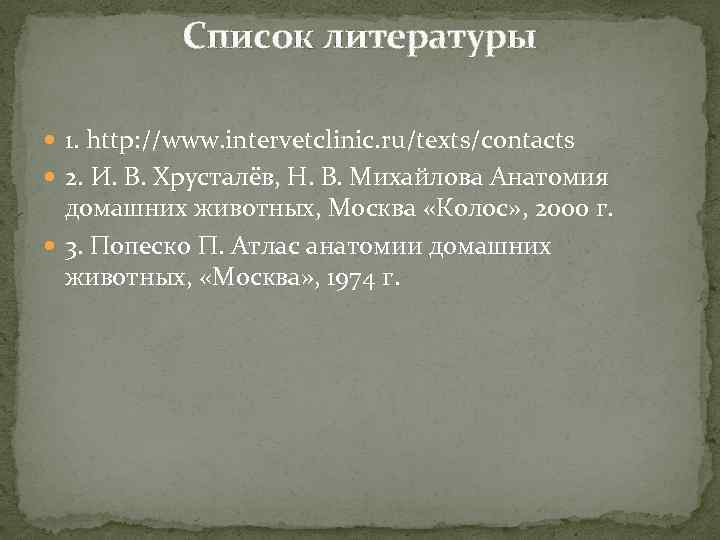 Список литературы

1. http://www.intervetclinic.ru/texts/contacts

2. И. В. Хрусталёв, Н. В. Михайлова Анатомия домашних животных, Москва «Колос», 2000 г.

3. Попеско П. Атлас анатомии домашних животных, «Москва», 1974 г.